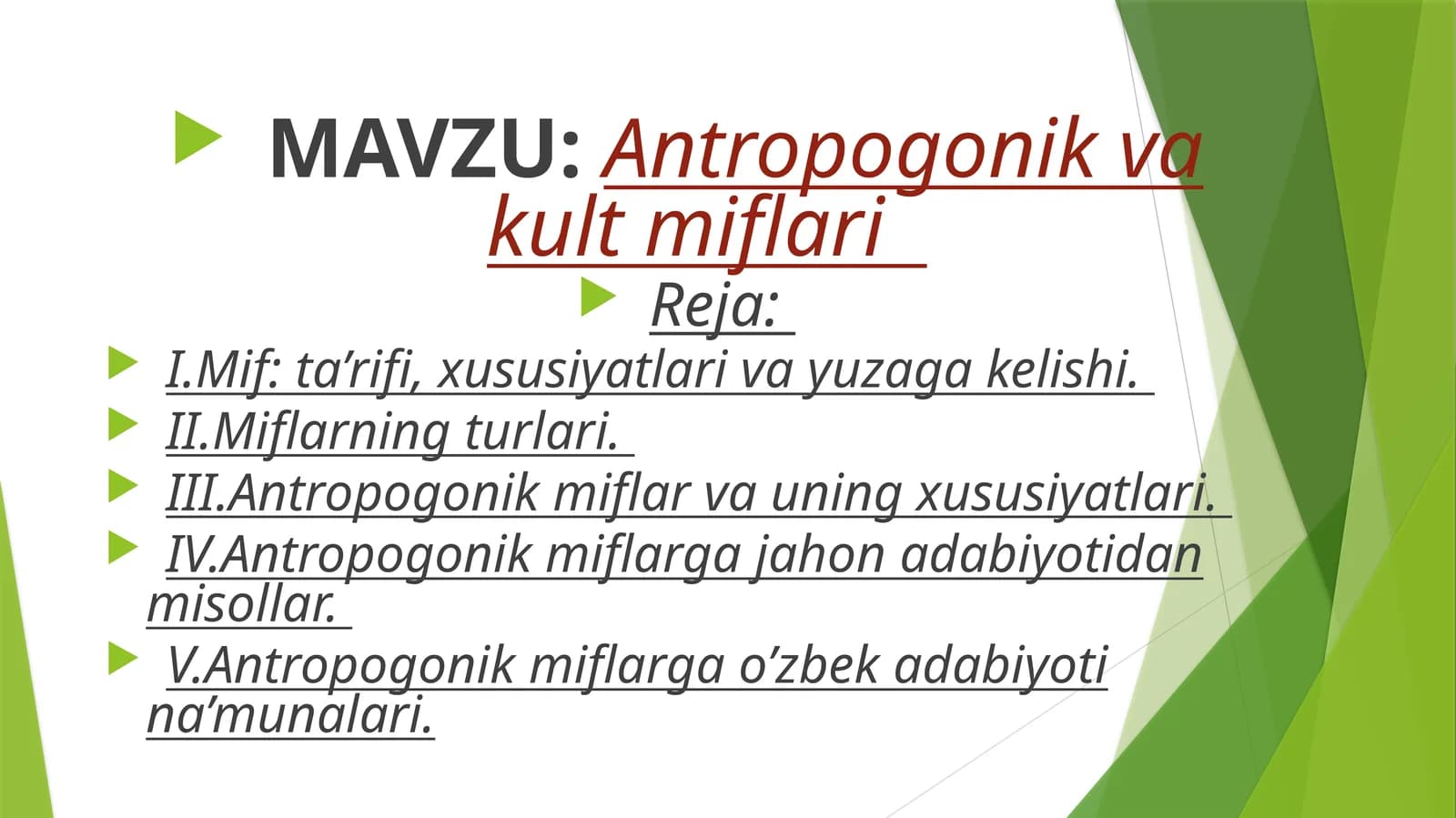 MAVZU: Antropogonik va kult miflari

Reja:

I.Mif: ta’rifi, xususiyatlari va yuzaga kelishi.

II.Miflarning turlari.

III.Antropogonik miflar va uning xususiyatlari.

IV.Antropogonik miflarga jahon adabiyotidan misollar.

V.Antropogonik miflarga o’zbek adabiyoti na’munalari.